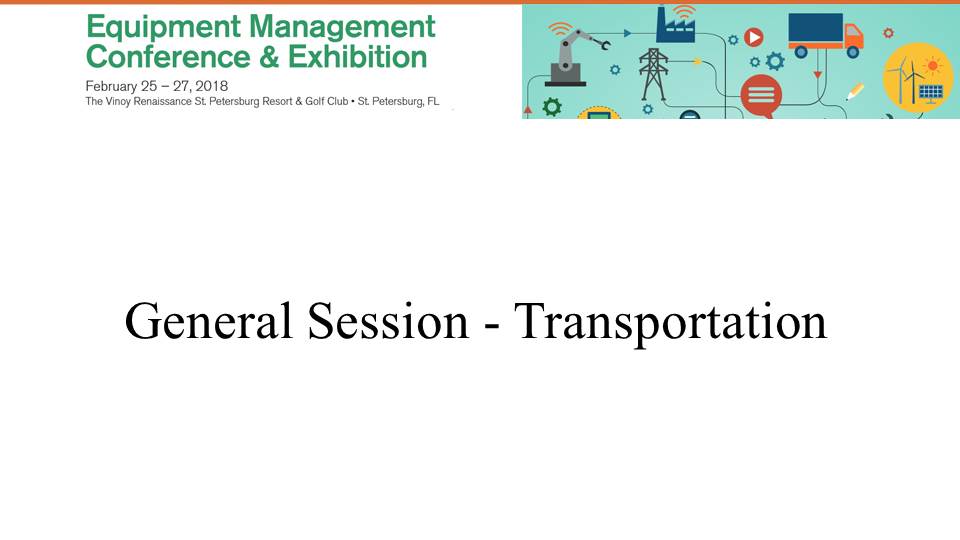 Equipment Management Conference & Exhibition
February 25 – 27, 2018
The Vinoy Renaissance St. Petersburg Resort & Golf Club • St. Petersburg, FL

General Session - Transportation